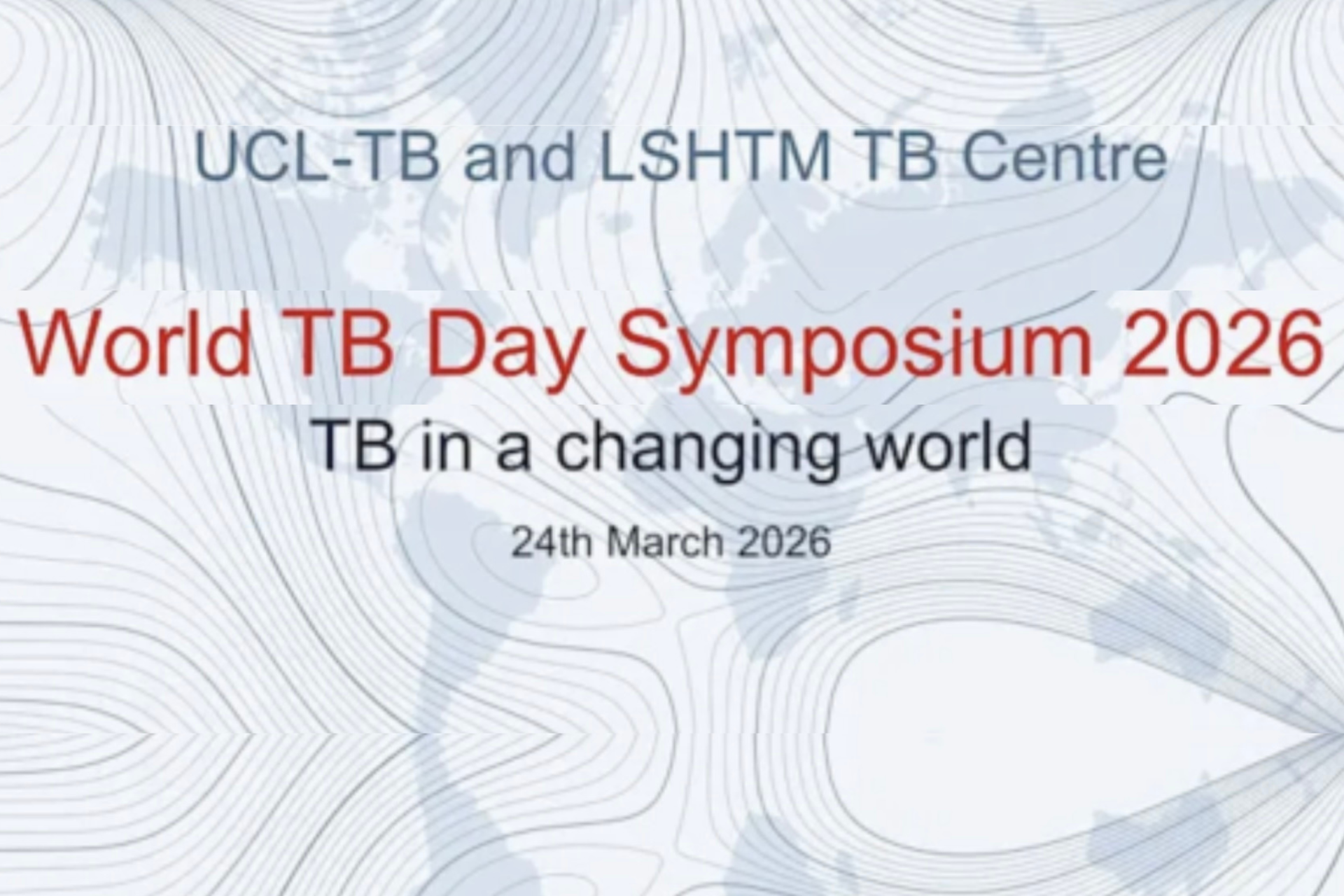 UCL-TB and LSHTM TB Centre

World TB Day Symposium 2026

TB in a changing world

24th March 2026